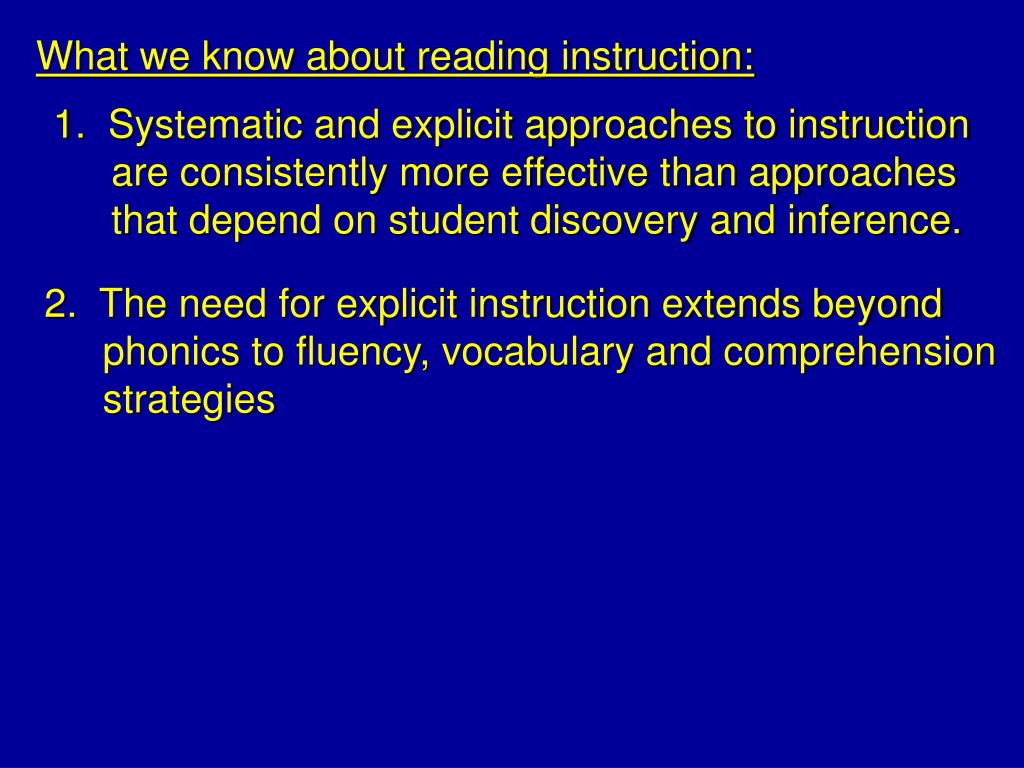 What we know about reading instruction:

1. Systematic and explicit approaches to instruction are consistently more effective than approaches that depend on student discovery and inference.

2. The need for explicit instruction extends beyond phonics to fluency, vocabulary and comprehension strategies